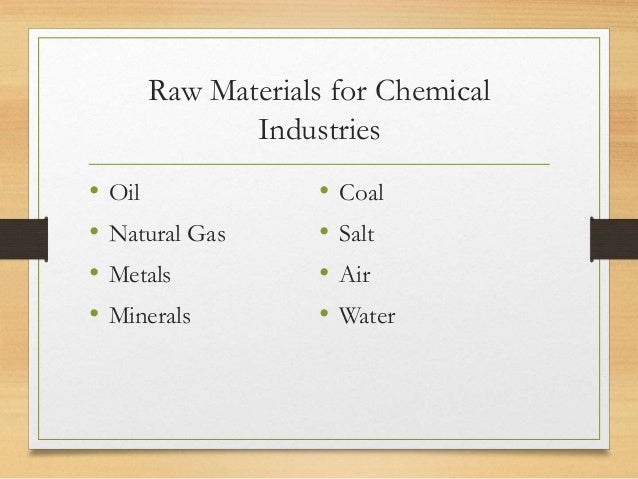 Raw Materials for Chemical Industries

• Oil
• Natural Gas
• Metals
• Minerals

• Coal
• Salt
• Air
• Water